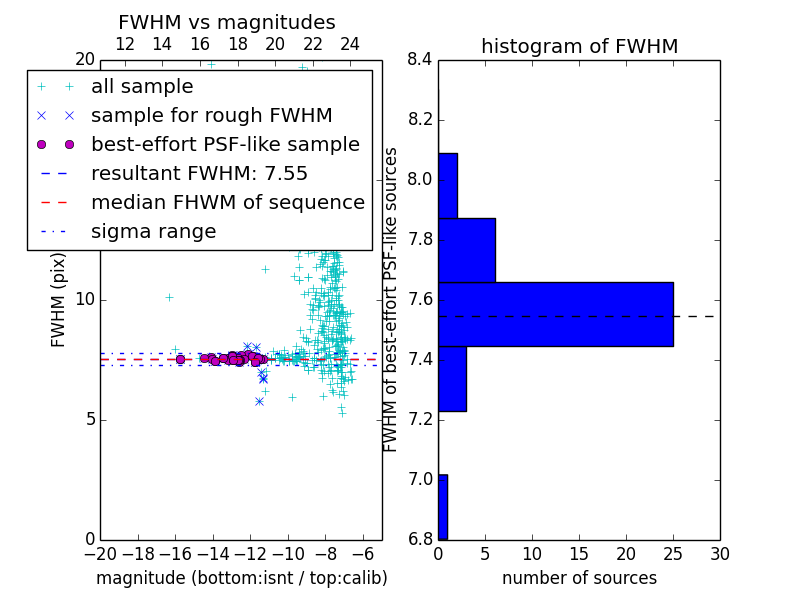 FWHM vs magnitudes

12 14 16 18 20 22 24

20

all sample
sample for rough FWHM
best-effort PSF-like sample
resultant FWHM: 7.55
median FHWM of sequence
sigma range

FWHM (pix)

10

5

0

−20 −18 −16 −14 −12 −10 −8 −6

magnitude (bottom:isnt / top:calib)

histogram of FWHM

8.4
8.2
8.0
7.8
7.6
7.4
7.2
7.0
6.8

FWHM of best-effort PSF-like sources

0 5 10 15 20 25 30

number of sources